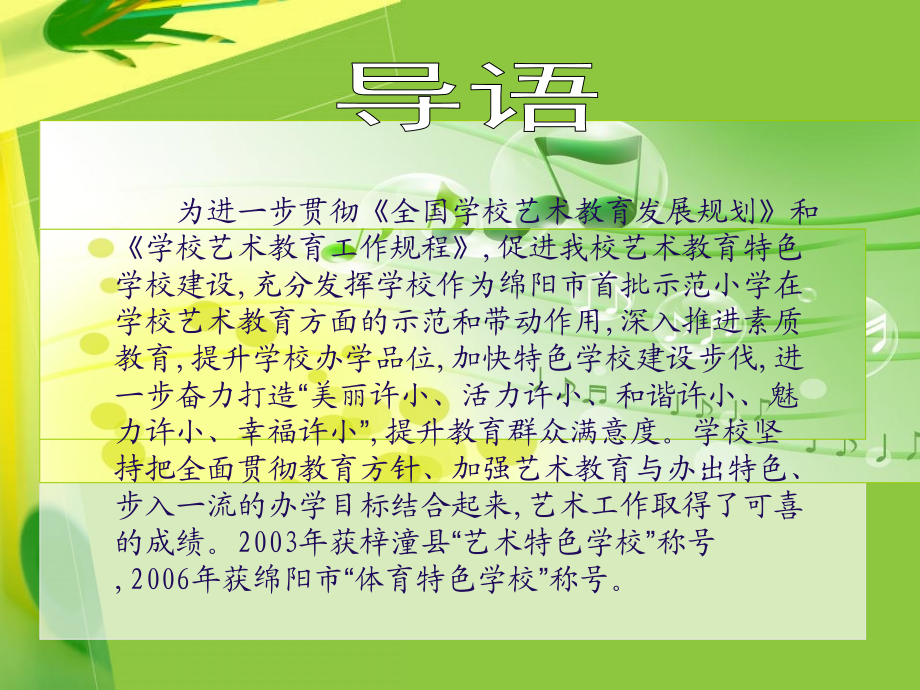 导语

为进一步贯彻《全国学校艺术教育发展规划》和《学校艺术教育工作规程》，促进我校艺术教育特色学校建设，充分发挥学校作为绵阳市首批示范小学在学校艺术教育方面的示范和带动作用，深入推进素质教育，提升学校办学品位，加快特色学校建设步伐，进一步奋力打造“美丽许小、活力许小、和谐许小、魅力许小、幸福许小”，提升教育群众满意度。学校坚持把全面贯彻教育方针、加强艺术教育与办出特色、步入一流的办学目标结合起来，艺术工作取得了可喜的成绩。2003年获梓潼县“艺术特色学校”称号，2006年获绵阳市“体育特色学校”称号。